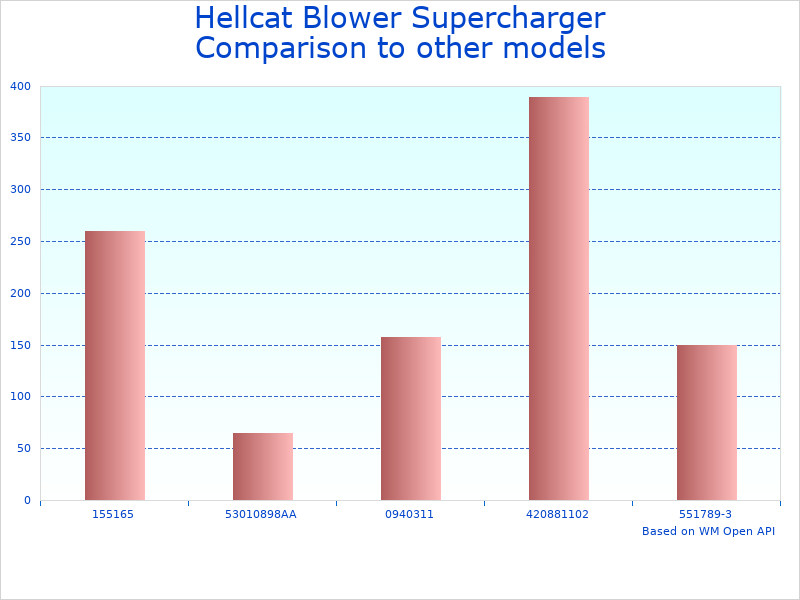 Hellcat Blower Supercharger
Comparison to other models

400
350
300
250
200
150
100
50
0

155165
53010898AA
0940311
420881102
551789-3

Based on WM Open API